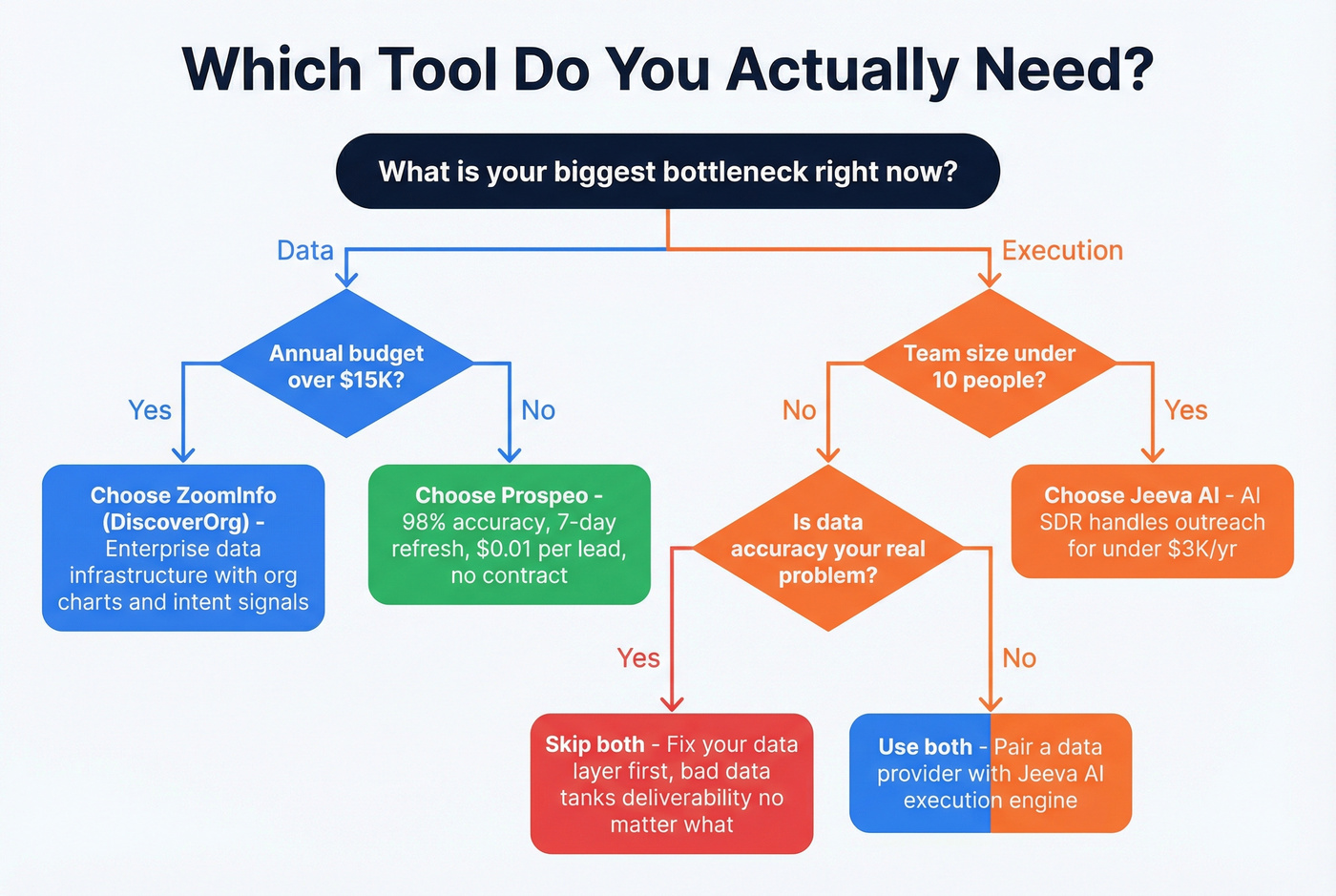 Which Tool Do You Actually Need?

What is your biggest bottleneck right now?

Data

Execution

Annual budget over $15K?

Yes

No

Choose ZoomInfo (DiscoverOrg) - Enterprise data infrastructure with org charts and intent signals

Choose Prospeo - 98% accuracy, 7-day refresh, $0.01 per lead, no contract

Team size under 10 people?

No

Yes

Is data accuracy your real problem?

Choose Jeeva AI - AI SDR handles outreach for under $3K/yr

Yes

No

Skip both - Fix your data layer first, bad data tanks deliverability no matter what

Use both - Pair a data provider with Jeeva AI execution engine